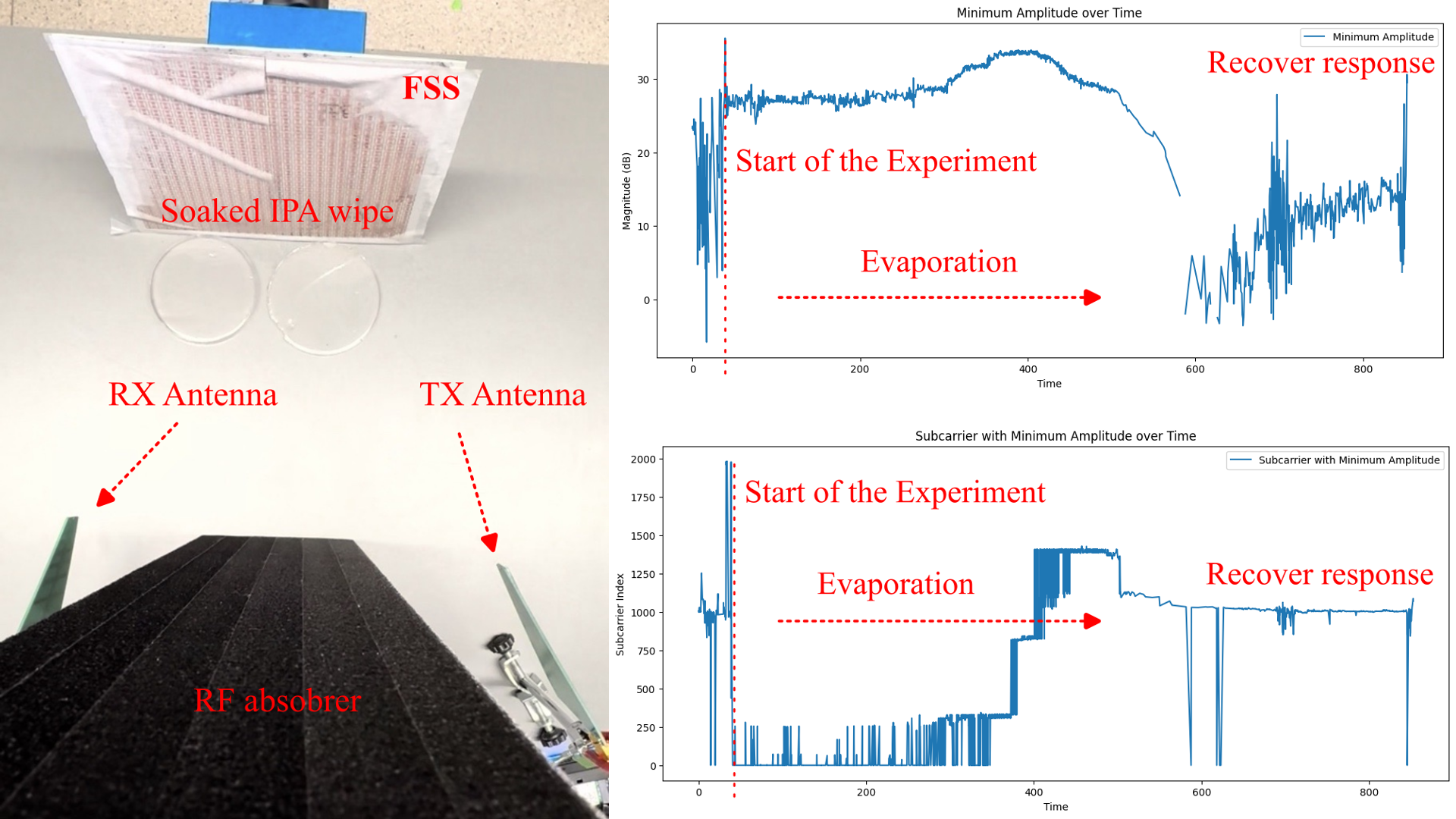 FSS

Soaked IPA wipe

RX Antenna

TX Antenna

RF absobrer

Minimum Amplitude over Time

Minimum Amplitude

Recover response

Start of the Experiment

Evaporation

Magnitude (dB)

30
20
10
0

0
200
400
600
800

Time

Subcarrier with Minimum Amplitude over Time

Subcarrier with Minimum Amplitude

Start of the Experiment

Evaporation

Recover response

Subcarrier Index

2000
1750
1500
1250
1000
750
500
250
0

0
200
400
600
800

Time